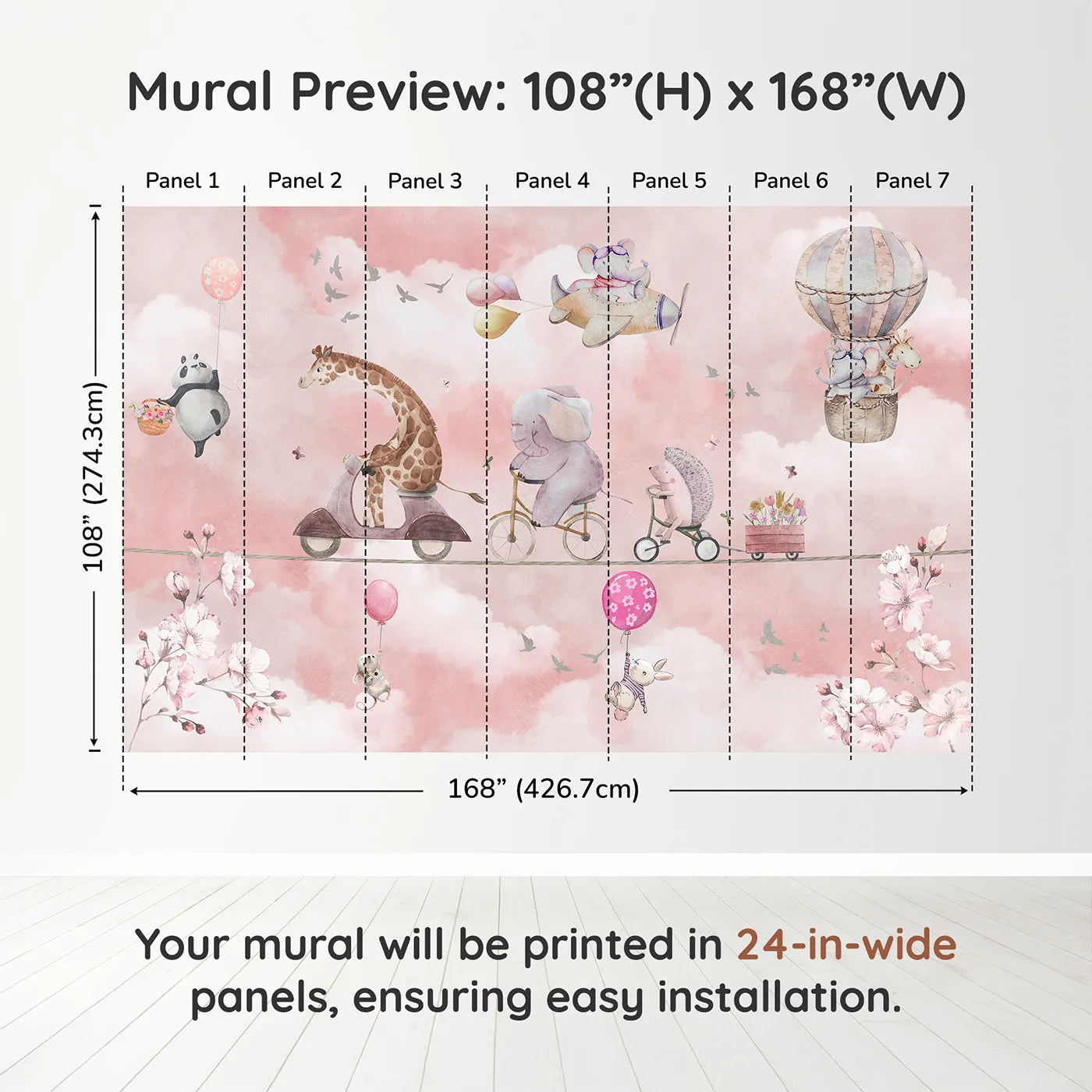 Mural Preview: 108”(H) x 168”(W)

Panel 1 Panel 2 Panel 3 Panel 4 Panel 5 Panel 6 Panel 7

108” (274.3cm)

168” (426.7cm)

Your mural will be printed in 24-in-wide panels, ensuring easy installation.